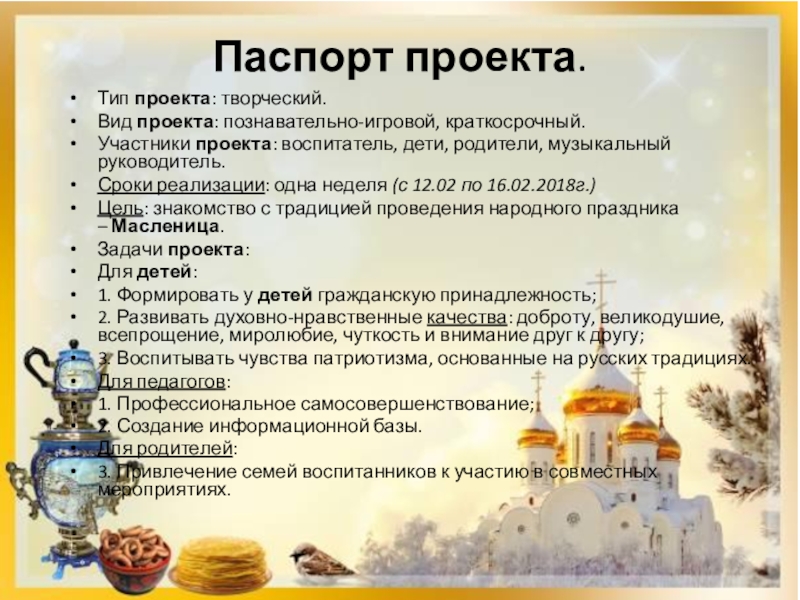 Паспорт проекта.

• Тип проекта: творческий.
• Вид проекта: познавательно-игровой, краткосрочный.
• Участники проекта: воспитатель, дети, родители, музыкальный руководитель.
• Сроки реализации: одна неделя (с 12.02 по 16.02.2018г.)
• Цель: знакомство с традицией проведения народного праздника – Масленица.
• Задачи проекта:
• Для детей:
• 1. Формировать у детей гражданскую принадлежность;
• 2. Развивать духовно-нравственные качества: доброту, великодушие, всепрощение, миролюбие, чуткость и внимание друг к другу;
• 3. Воспитывать чувства патриотизма, основанные на русских традициях.
• Для педагогов:
• 1. Профессиональное самосовершенствование;
• 2. Создание информационной базы.
• Для родителей:
• 3. Привлечение семей воспитанников к участию в совместных мероприятиях.